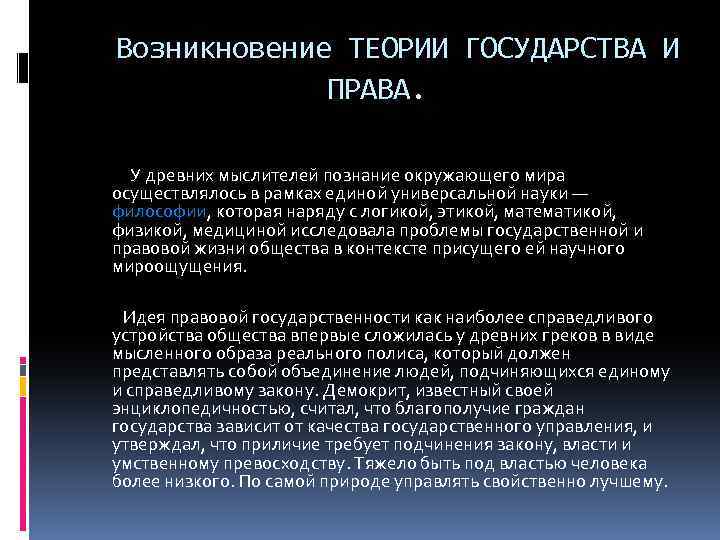 Возникновение ТЕОРИИ ГОСУДАРСТВА И ПРАВА.

У древних мыслителей познание окружающего мира осуществлялось в рамках единой универсальной науки — философии, которая наряду с логикой, этикой, математикой, физикой, медициной исследовала проблемы государственной и правовой жизни общества в контексте присущего ей научного мироощущения.

Идея правовой государственности как наиболее справедливого устройства общества впервые сложилась у древних греков в виде мысленного образа реального полиса, который должен представлять собой объединение людей, подчиняющихся единому и справедливому закону. Демокрит, известный своей энциклопедичностью, считал, что благополучие граждан государства зависит от качества государственного управления, и утверждал, что приличие требует подчинения закону, власти и умственному превосходству. Тяжело быть под властью человека более низкого. По самой природе управлять свойственно лучшему.